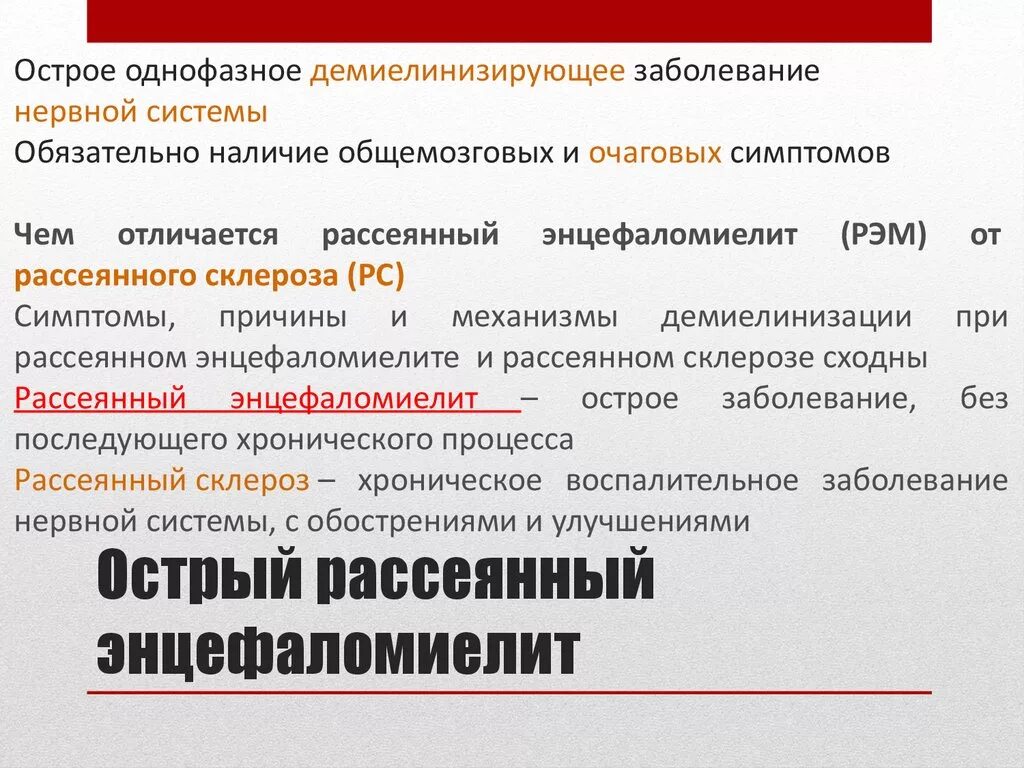 Острое однофазное демиелинизирующее заболевание нервной системы
Обязательно наличие общемозговых и очаговых симптомов

Чем отличается рассеянный энцефаломиелит (РЭМ) от рассеянного склероза (РС)
Симптомы, причины и механизмы демиелинизации при рассеянном энцефаломиелите и рассеянном склерозе сходны
Рассеянный энцефаломиелит – острое заболевание, без последующего хронического процесса
Рассеянный склероз – хроническое воспалительное заболевание нервной системы, с обострениями и улучшениями

Острый рассеянный энцефаломиелит